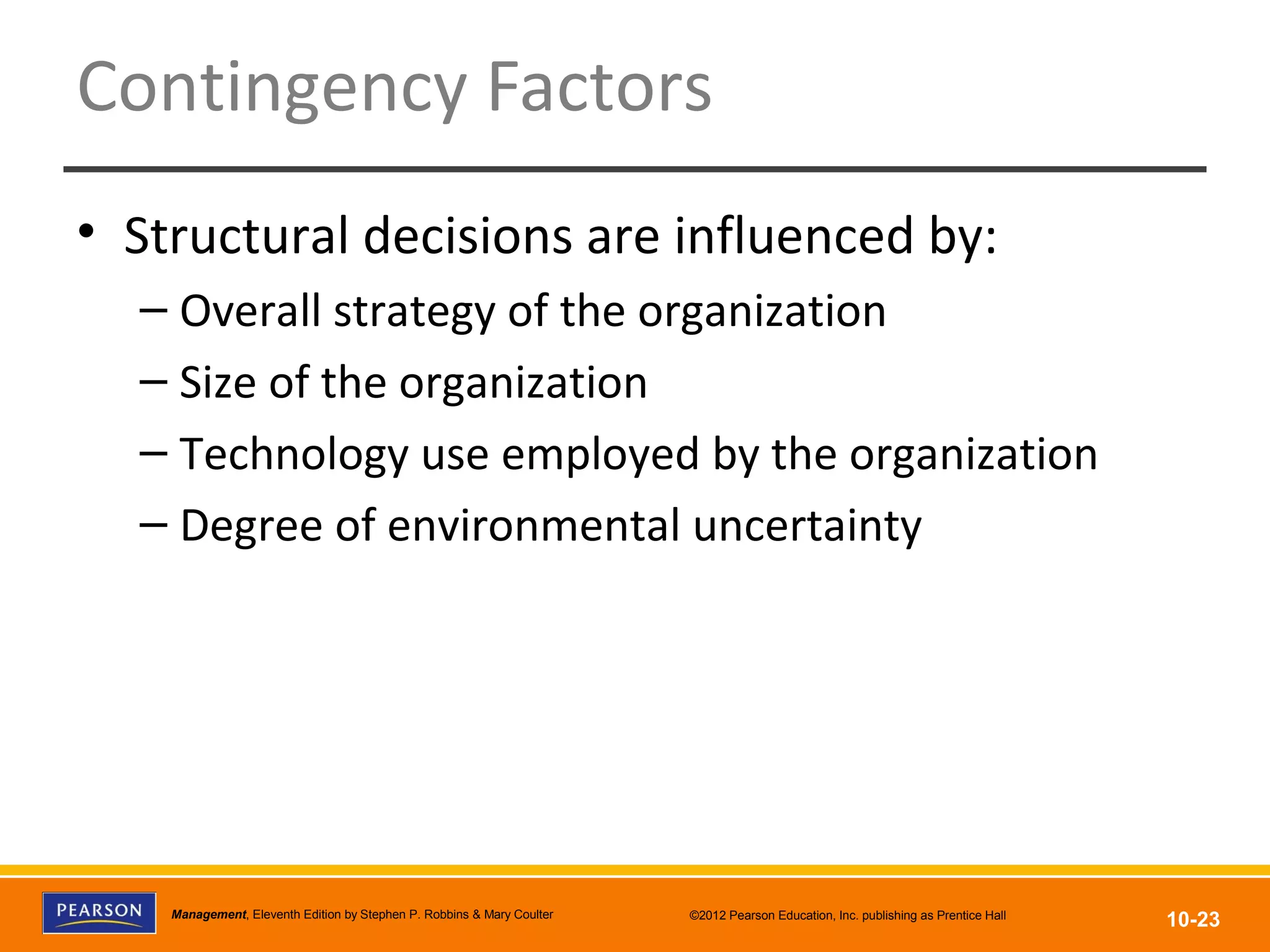 Contingency Factors

• Structural decisions are influenced by:
– Overall strategy of the organization
– Size of the organization
– Technology use employed by the organization
– Degree of environmental uncertainty

PEARSON

Management, Eleventh Edition by Stephen P. Robbins & Mary Coulter

©2012 Pearson Education, Inc. publishing as Prentice Hall

10-23